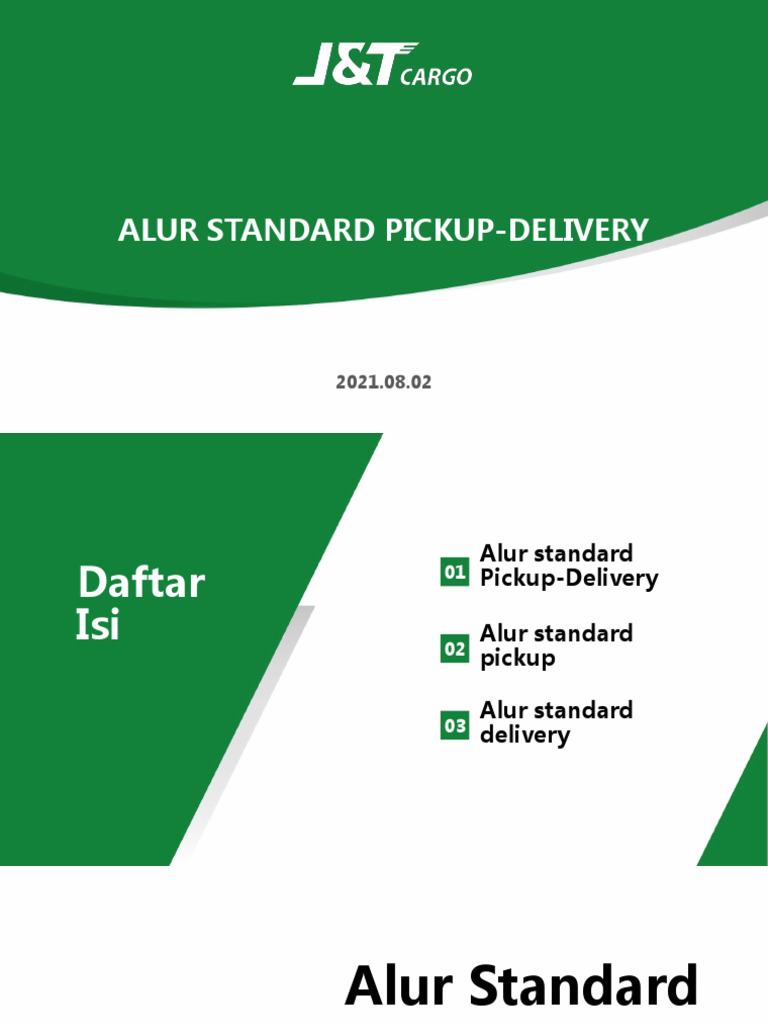 J&T CARGO

ALUR STANDARD PICKUP-DELIVERY

2021.08.02

Daftar Isi

01 Alur standard Pickup-Delivery

02 Alur standard pickup

03 Alur standard delivery

Alur Standard